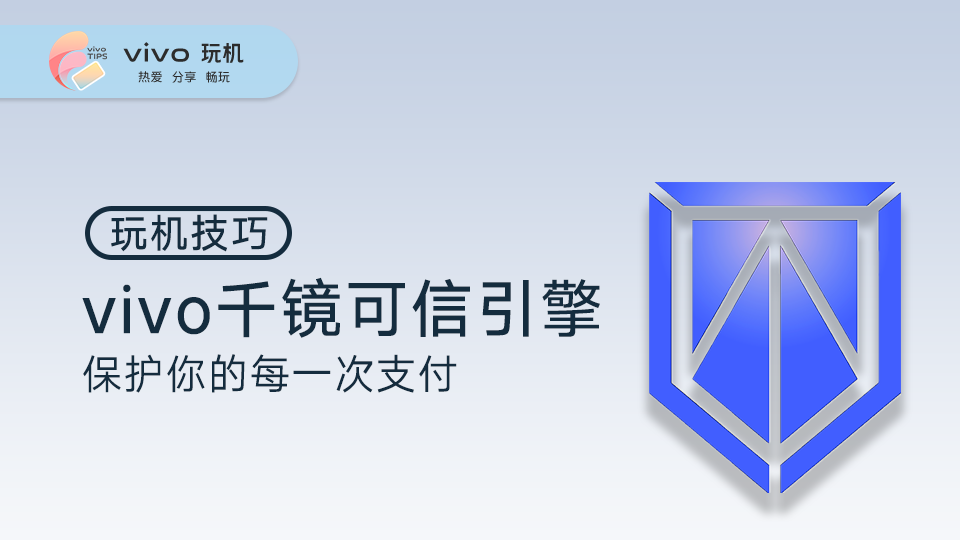 vivo TIPS
vivo 玩机
热爱 分享 畅玩

玩机技巧

vivo千镜可信引擎
保护你的每一次支付